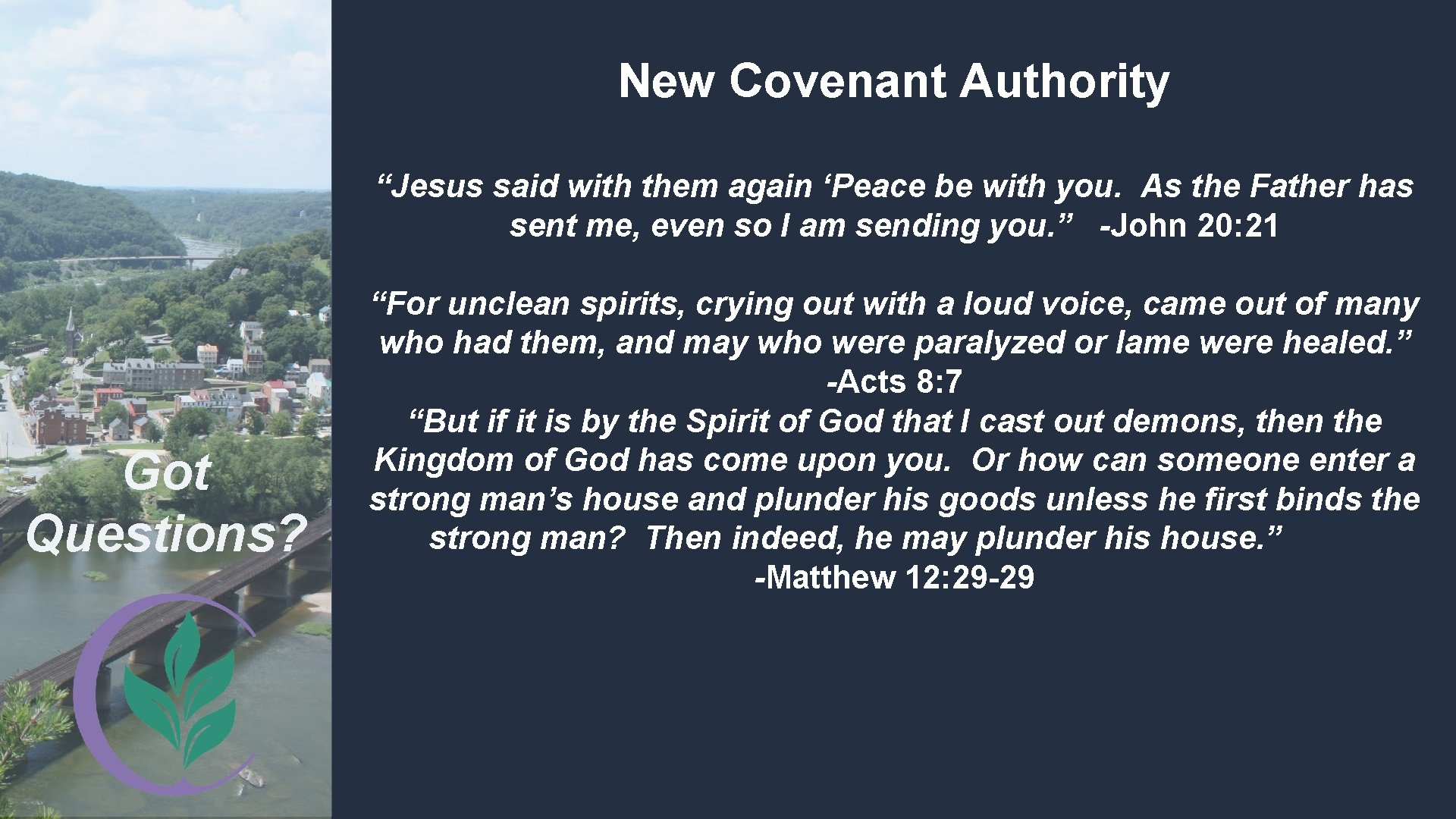 Got Questions?

New Covenant Authority

“Jesus said with them again ‘Peace be with you. As the Father has sent me, even so I am sending you.” -John 20: 21

“For unclean spirits, crying out with a loud voice, came out of many who had them, and may who were paralyzed or lame were healed.” -Acts 8: 7
“But if it is by the Spirit of God that I cast out demons, then the Kingdom of God has come upon you. Or how can someone enter a strong man’s house and plunder his goods unless he first binds the strong man? Then indeed, he may plunder his house.” -Matthew 12: 29-29